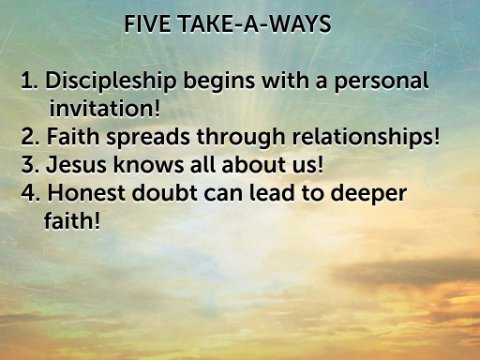 FIVE TAKE-A-WAYS

1. Discipleship begins with a personal invitation!
2. Faith spreads through relationships!
3. Jesus knows all about us!
4. Honest doubt can lead to deeper faith!